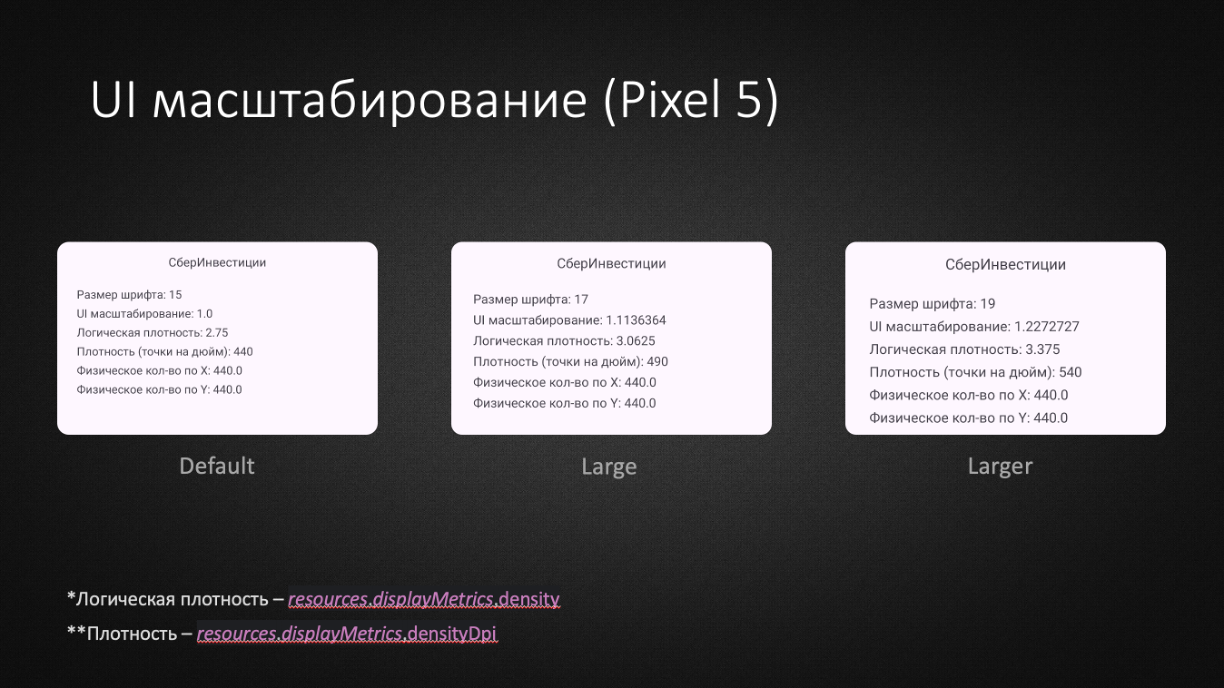 UI масштабирование (Pixel 5)

СберИнвестиции

Размер шрифта: 15
UI масштабирование: 1.0
Логическая плотность: 2.75
Плотность (точки на дюйм): 440
Физическое кол-во по X: 440.0
Физическое кол-во по Y: 440.0

Default

СберИнвестиции

Размер шрифта: 17
UI масштабирование: 1.1136364
Логическая плотность: 3.0625
Плотность (точки на дюйм): 490
Физическое кол-во по X: 440.0
Физическое кол-во по Y: 440.0

Large

СберИнвестиции

Размер шрифта: 19
UI масштабирование: 1.2272727
Логическая плотность: 3.375
Плотность (точки на дюйм): 540
Физическое кол-во по X: 440.0
Физическое кол-во по Y: 440.0

Larger

*Логическая плотность – resources.displayMetrics.density

**Плотность – resources.displayMetrics.densityDpi